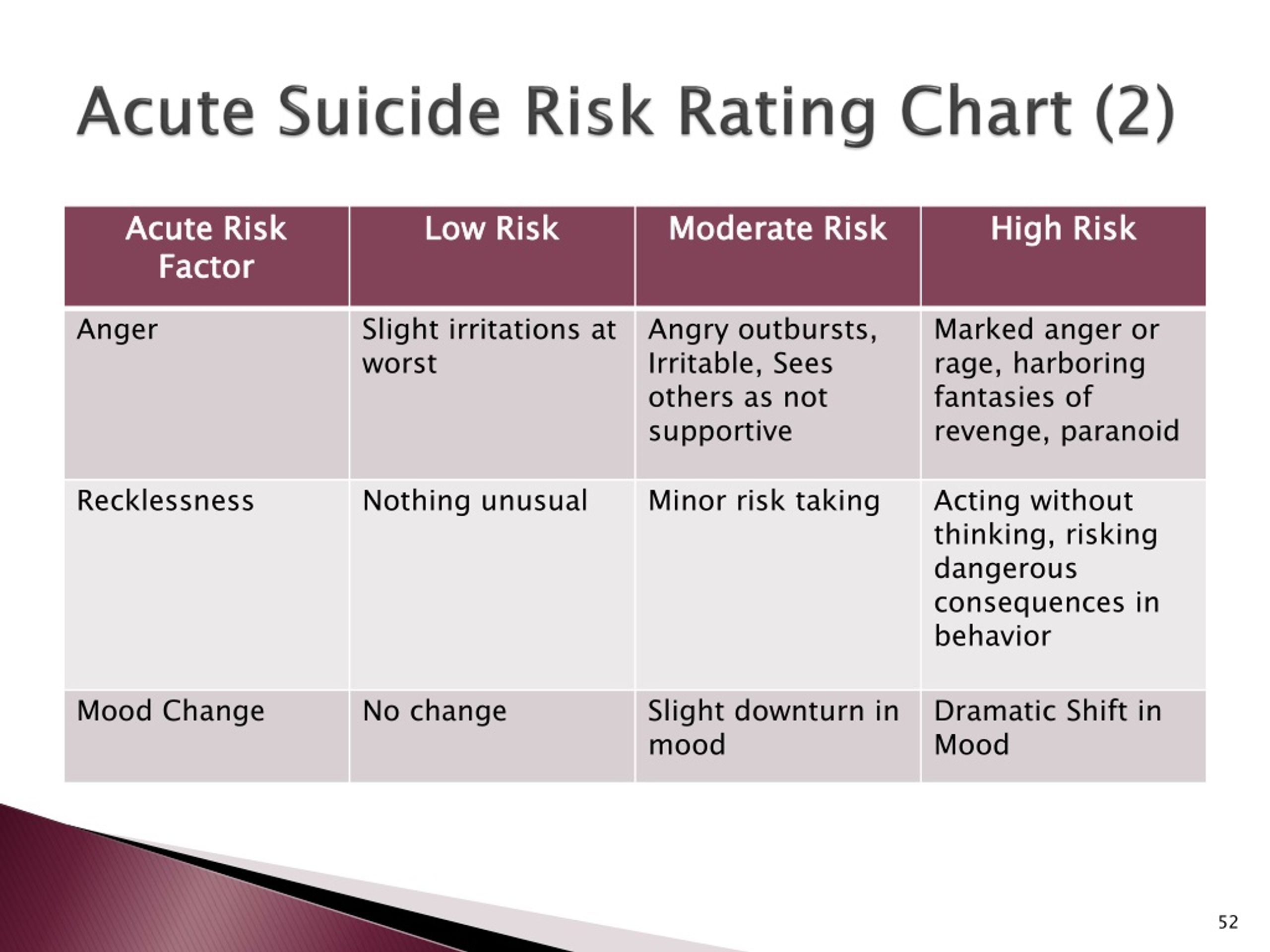 Acute Suicide Risk Rating Chart (2)

| Acute Risk Factor | Low Risk | Moderate Risk | High Risk |
|---|---|---|---|
| Anger | Slight irritations at worst | Angry outbursts, Irritable, Sees others as not supportive | Marked anger or rage, harboring fantasies of revenge, paranoid |
| Recklessness | Nothing unusual | Minor risk taking | Acting without thinking, risking dangerous consequences in behavior |
| Mood Change | No change | Slight downturn in mood | Dramatic Shift in Mood |

52